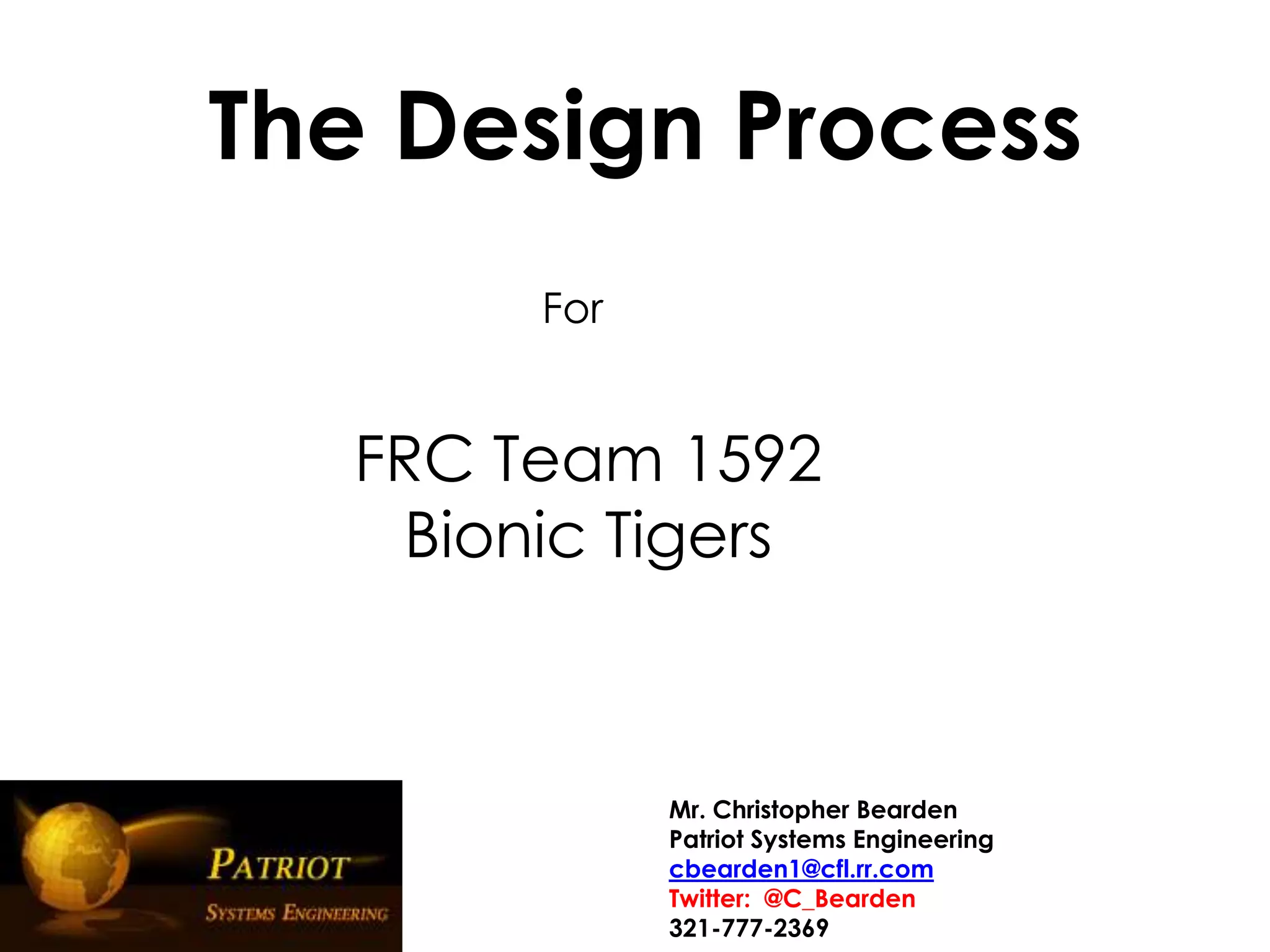 The Design Process

For

FRC Team 1592
Bionic Tigers

PATRIOT
SYSTEMS ENGINEERING

Mr. Christopher Bearden
Patriot Systems Engineering
cbearden1@cfl.rr.com
Twitter: @C_Bearden
321-777-2369